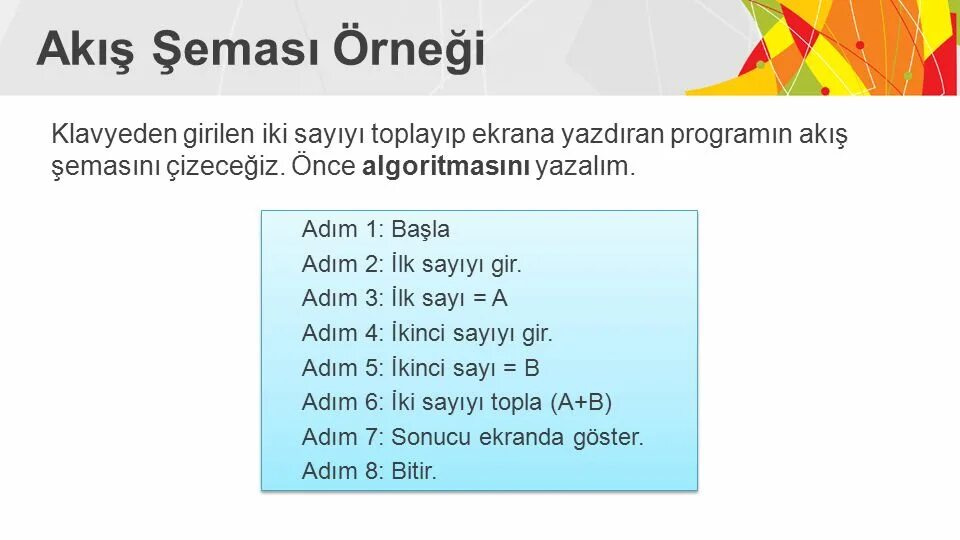 Akış Şeması Örneği

Klavyeden girilen iki sayıyı toplayıp ekrana yazdıran programın akış şemasını çizeceğiz. Önce algoritmasını yazalım.

Adım 1: Başla
Adım 2: İlk sayıyı gir.
Adım 3: İlk sayı = A
Adım 4: İkinci sayıyı gir.
Adım 5: İkinci sayı = B
Adım 6: İki sayıyı topla (A+B)
Adım 7: Sonucu ekranda göster.
Adım 8: Bitir.